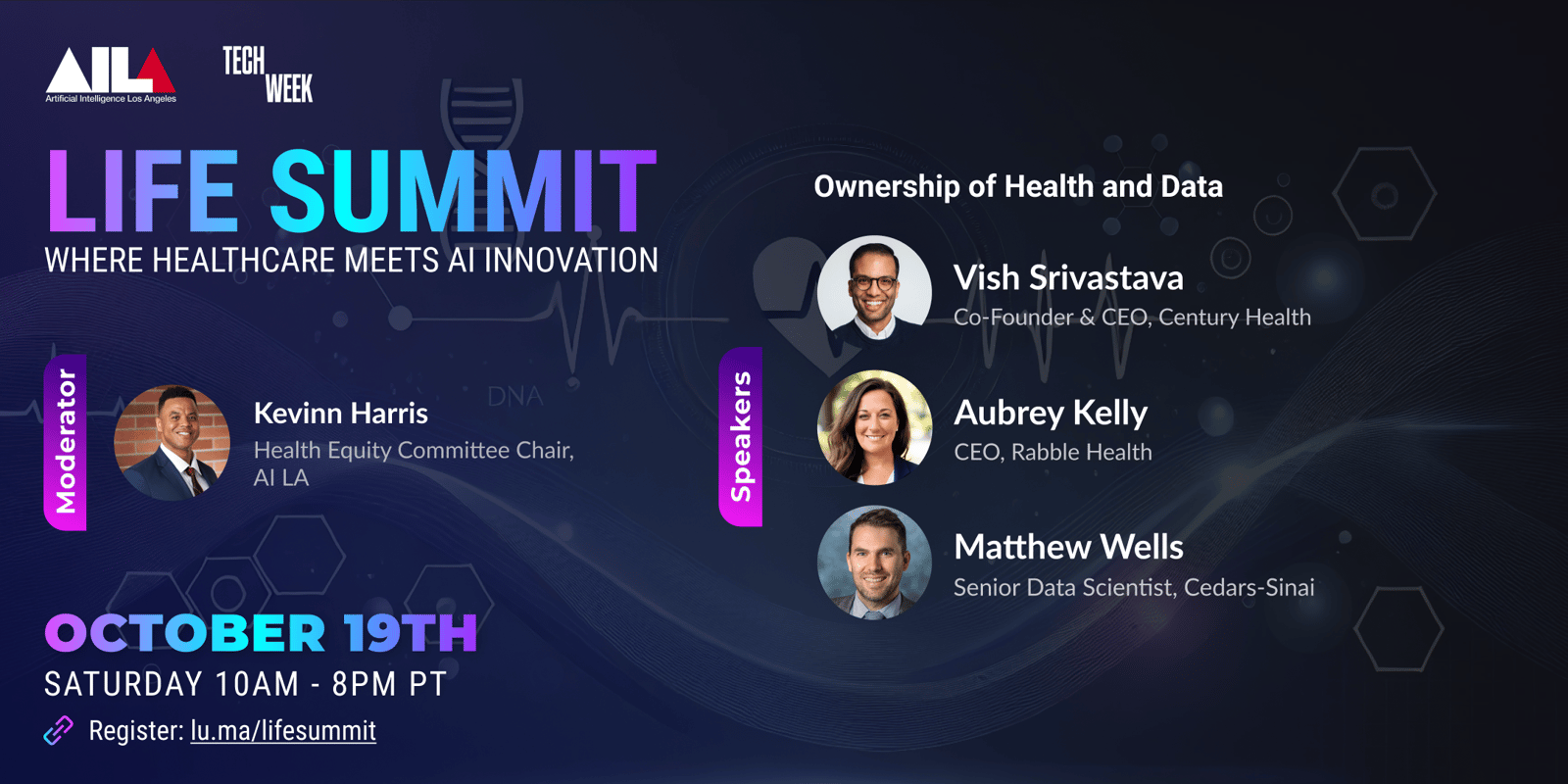 AILA
Artificial Intelligence Los Angeles

TECH WEEK

LIFE SUMMIT
WHERE HEALTHCARE MEETS AI INNOVATION

Moderator

Kevinn Harris
Health Equity Committee Chair, AI LA

DNA

OCTOBER 19TH
SATURDAY 10AM - 8PM PT
Register: lu.ma/lifesummit

Ownership of Health and Data

Speakers

Vish Srivastava
Co-Founder & CEO, Century Health

Aubrey Kelly
CEO, Rabble Health

Matthew Wells
Senior Data Scientist, Cedars-Sinai